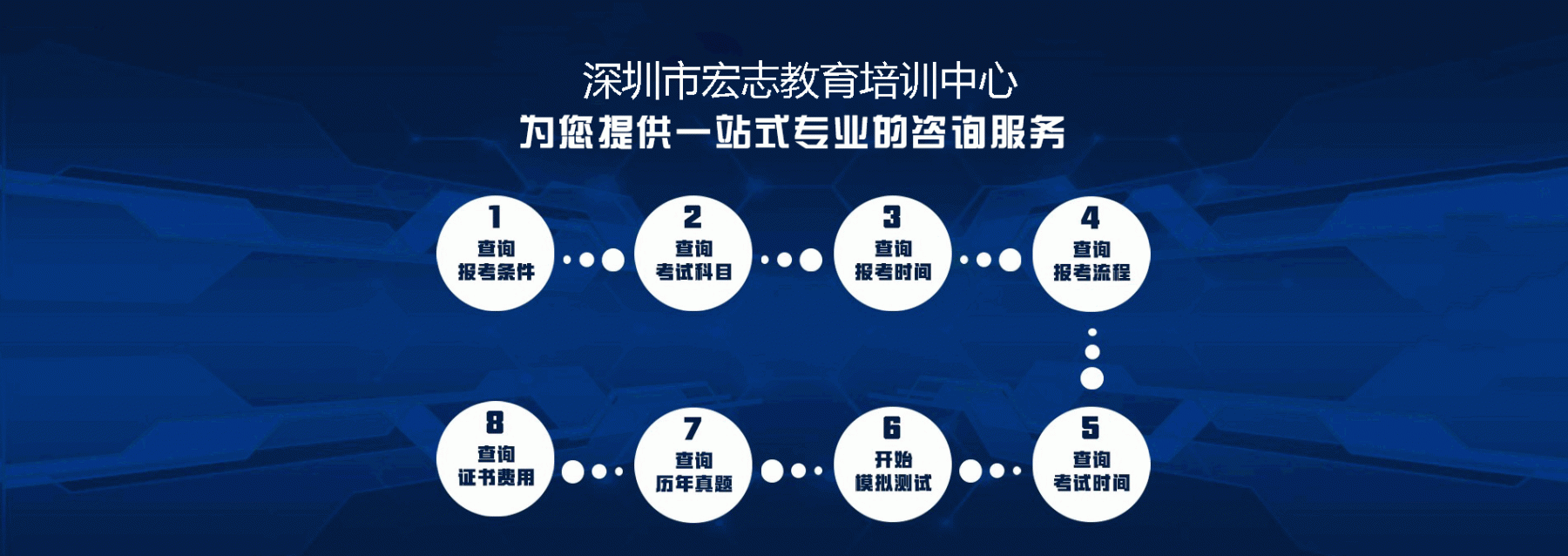 深圳市宏志教育培训中心
为您提供一站式专业的咨询服务

1
查询
报考条件

2
查询
考试科目

3
查询
报考时间

4
查询
报考流程

5
查询
考试时间

6
开始
模拟测试

7
查询
历年真题

8
查询
证书费用